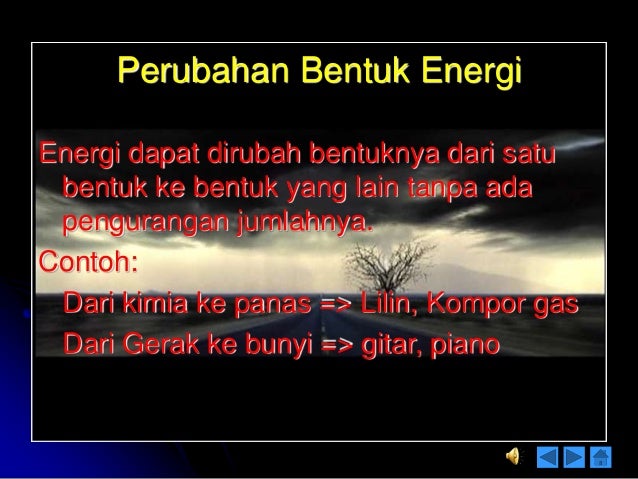 Perubahan Bentuk Energi

Energi dapat dirubah bentuknya dari satu bentuk ke bentuk yang lain tanpa ada pengurangan jumlahnya.

Contoh:

Dari kimia ke panas => Lilin, Kompor gas

Dari Gerak ke bunyi => gitar, piano